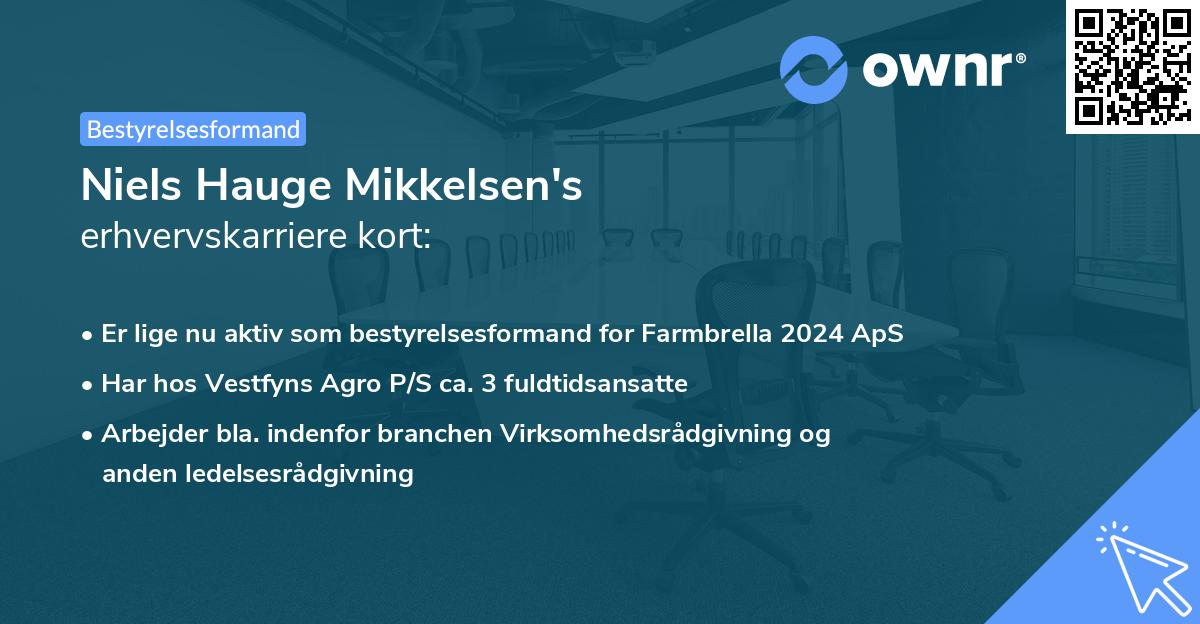 ownr®

Bestyrelsesformand

Niels Hauge Mikkelsen's
erhvervskarriere kort:

• Er lige nu aktiv som bestyrelsesformand for Farmbrella 2024 ApS
• Har hos Vestfyns Agro P/S ca. 3 fuldtidsansatte
• Arbejder bla. indenfor branchen Virksomhedsrådgivning og anden ledelsesrådgivning